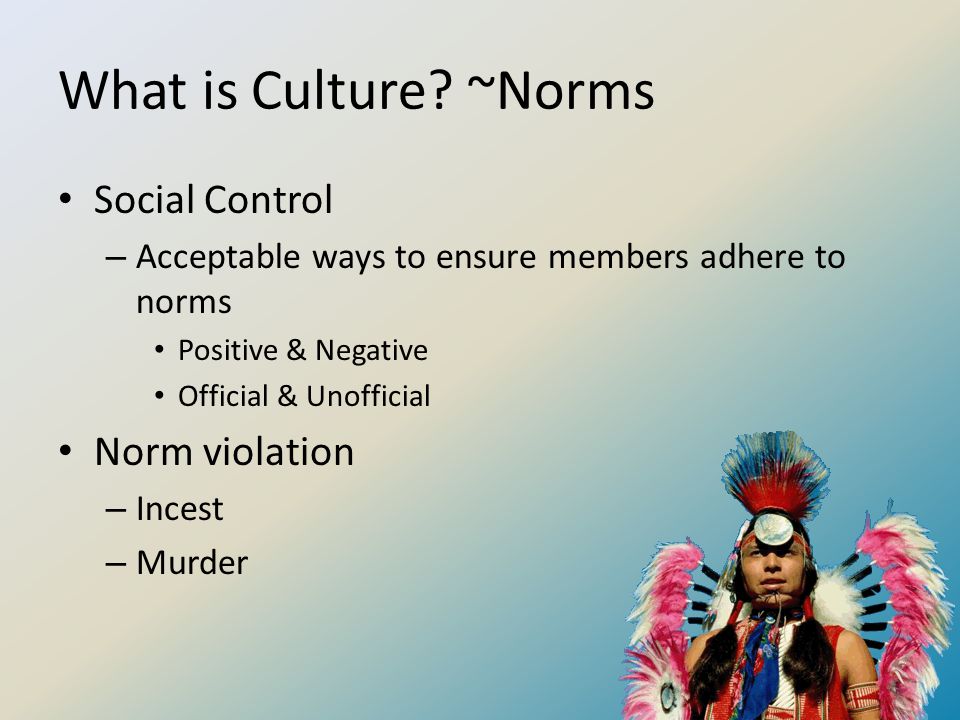 What is Culture? ~Norms

• Social Control
– Acceptable ways to ensure members adhere to norms
• Positive & Negative
• Official & Unofficial

• Norm violation
– Incest
– Murder